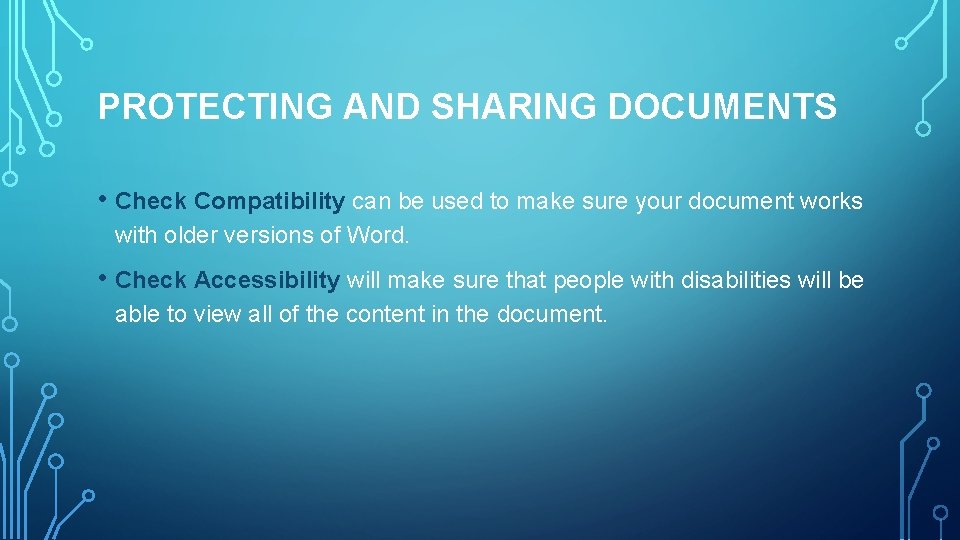 PROTECTING AND SHARING DOCUMENTS

• Check Compatibility can be used to make sure your document works with older versions of Word.

• Check Accessibility will make sure that people with disabilities will be able to view all of the content in the document.